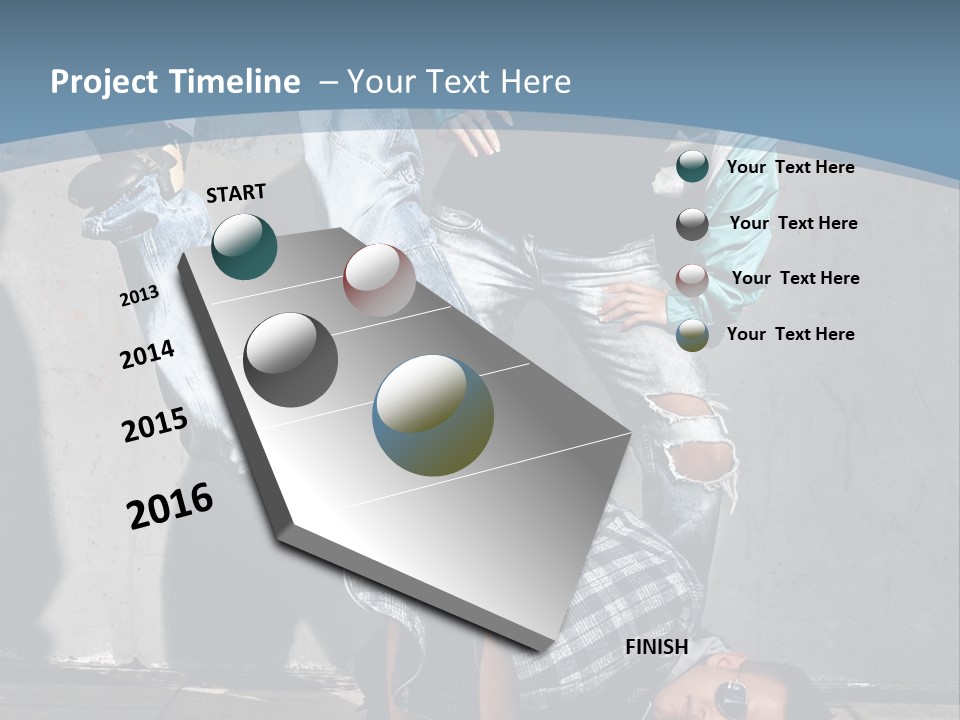 Project Timeline – Your Text Here

START

2013

2014

2015

2016

FINISH

Your Text Here

Your Text Here

Your Text Here

Your Text Here